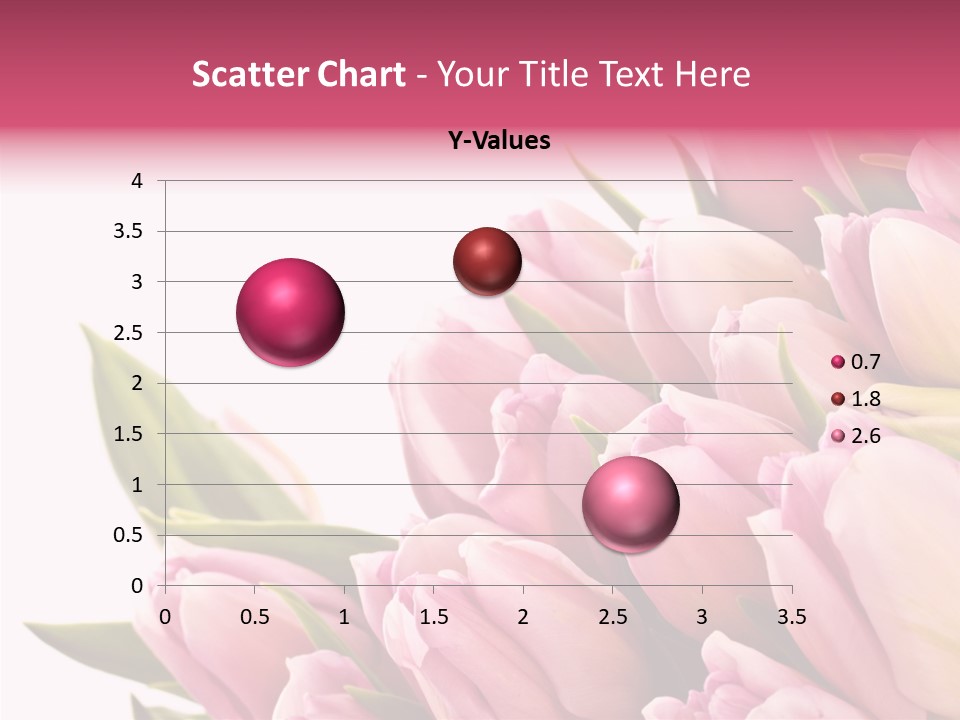 Scatter Chart - Your Title Text Here

Y-Values

4
3.5
3
2.5
2
1.5
1
0.5
0

0 0.5 1 1.5 2 2.5 3 3.5

0.7
1.8
2.6